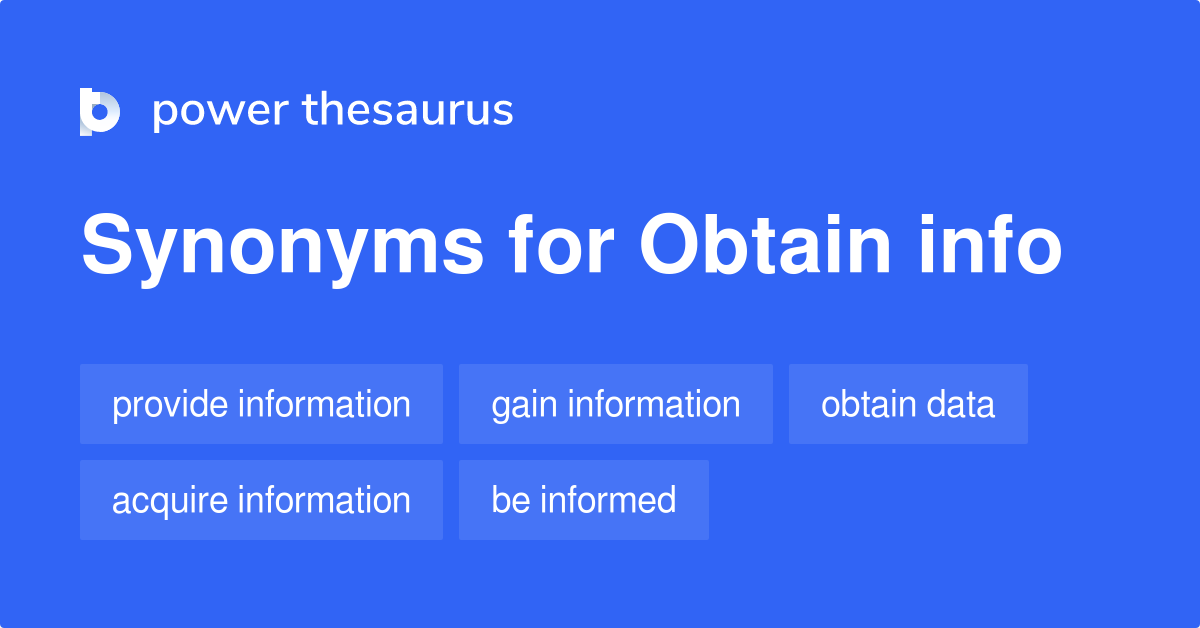 power thesaurus

Synonyms for Obtain info

provide information
gain information
obtain data
acquire information
be informed